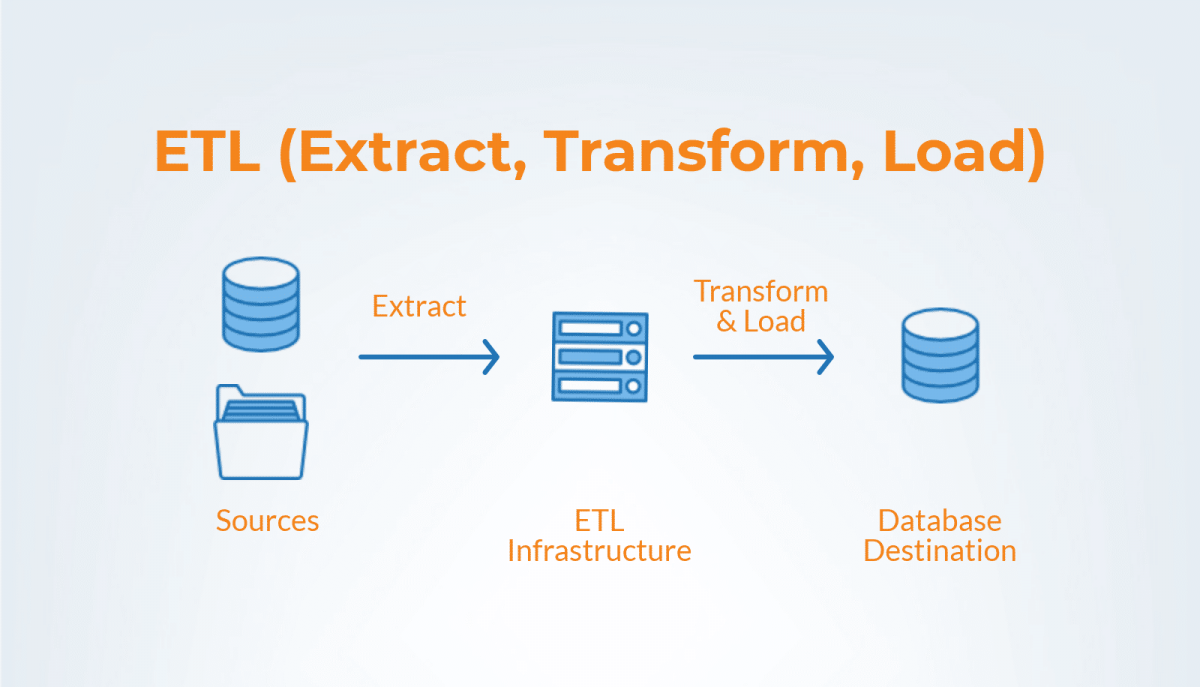 ETL (Extract, Transform, Load)

Extract

Transform & Load

Sources

ETL Infrastructure

Database Destination